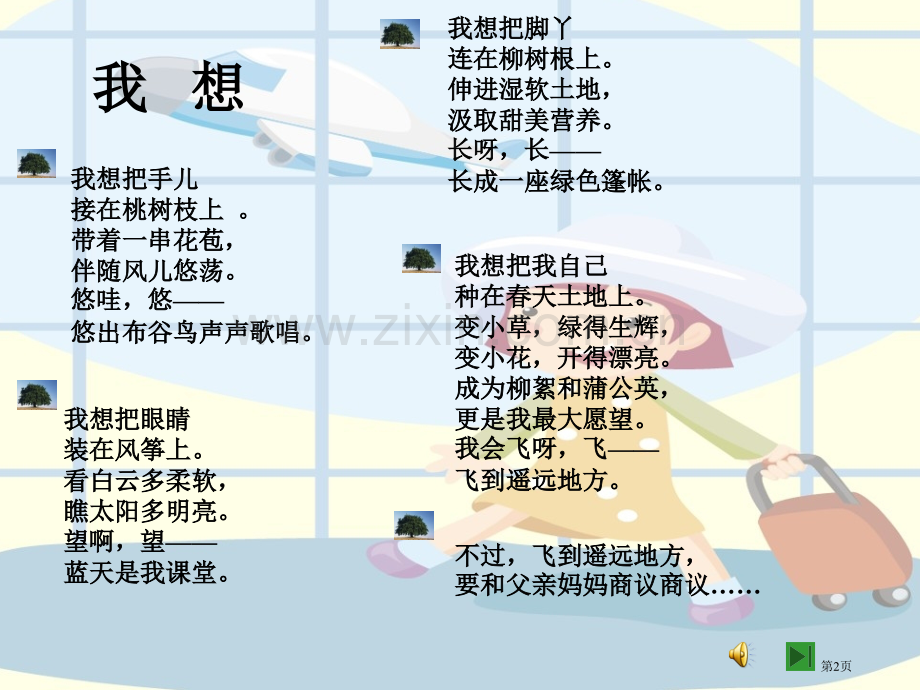 我 想

我想把手儿
接在桃树枝上 。
带着一串花苞，
伴随风儿悠荡。
悠哇，悠——
悠出布谷鸟声声歌唱。

我想把眼睛
装在风筝上。
看白云多柔软，
瞧太阳多明亮。
望啊，望——
蓝天是我课堂。

我想把脚丫
连在柳树根上。
伸进湿软土地，
汲取甜美营养。
长呀，长——
长成一座绿色篷帐。

我想把我自己
种在春天土地上。
变小草，绿得生辉，
变小花，开得漂亮。
成为柳絮和蒲公英，
更是我最大愿望。
我会飞呀，飞——
飞到遥远地方。

不过，飞到遥远地方，
要和父亲妈妈商议商议……

www.zixin.com.cn

第2页